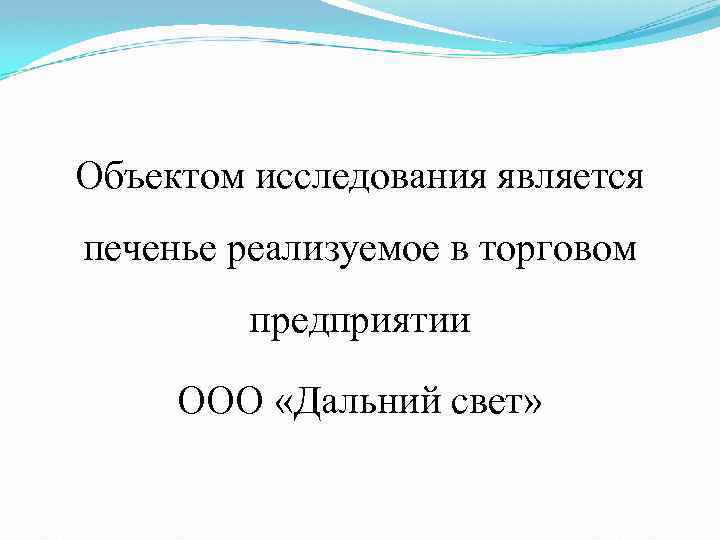 Объектом исследования является печенье реализуемое в торговом предприятии

ООО «Дальний свет»